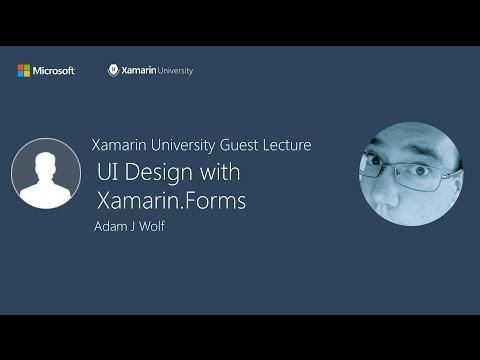 Microsoft

Xamarin University

Xamarin University Guest Lecture

UI Design with Xamarin.Forms

Adam J Wolf